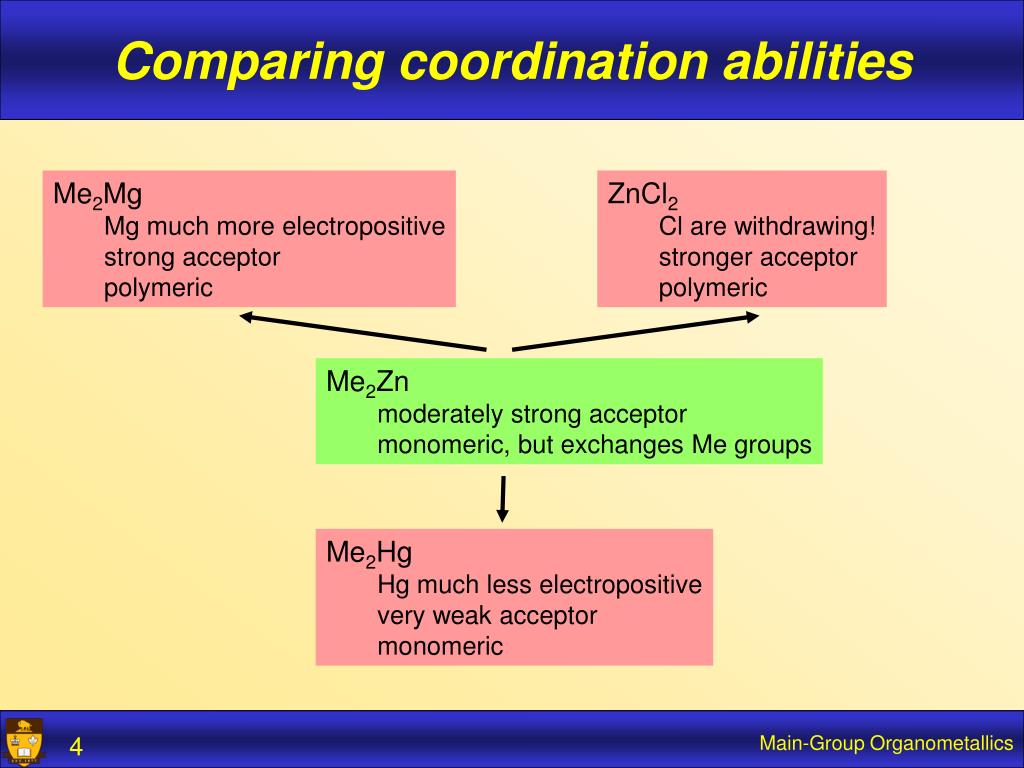 Comparing coordination abilities

$Me_2Mg$
Mg much more electropositive
strong acceptor
polymeric

$ZnCl_2$
Cl are withdrawing!
stronger acceptor
polymeric

$Me_2Zn$
moderately strong acceptor
monomeric, but exchanges Me groups

$Me_2Hg$
Hg much less electropositive
very weak acceptor
monomeric

4

Main-Group Organometallics